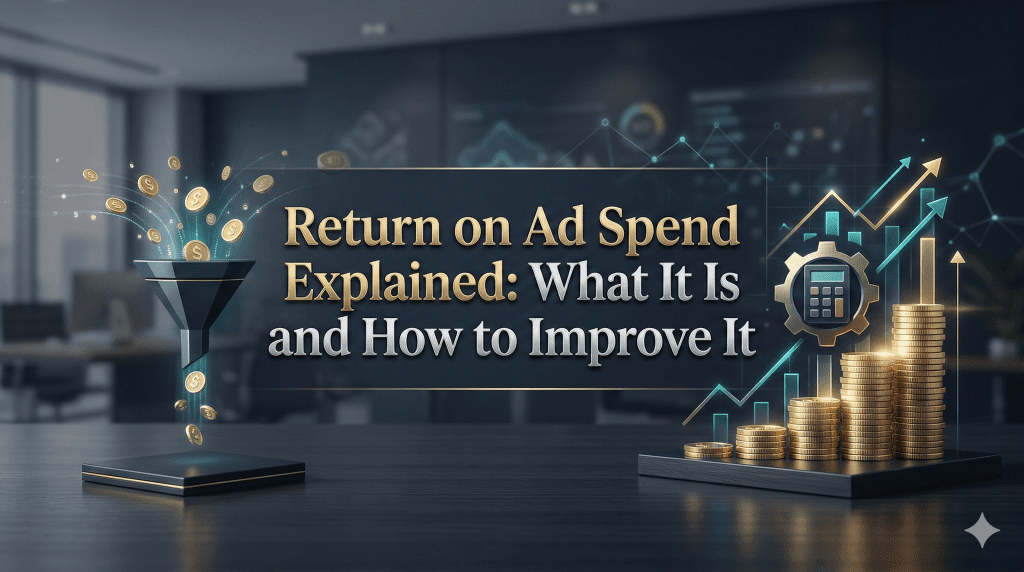 Return on Ad Spend Explained: What It Is and How to Improve It